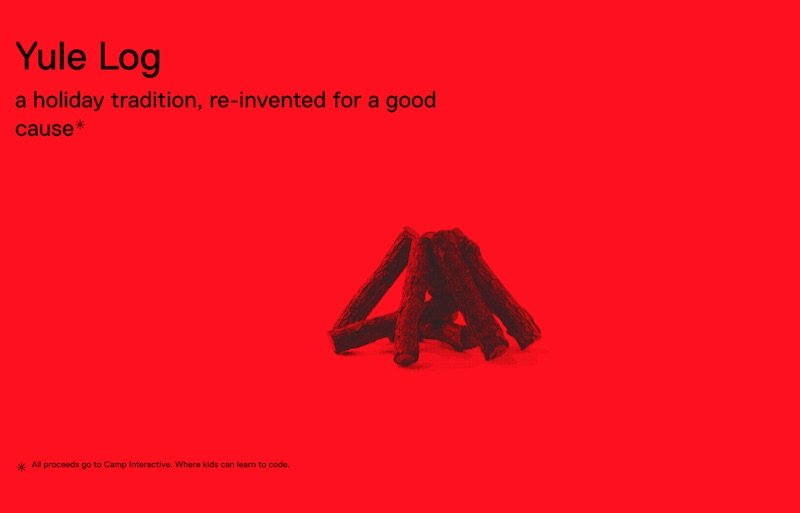 Yule Log

a holiday tradition, re-invented for a good cause*

* All proceeds go to Camp Interactive. Where kids can learn to code.